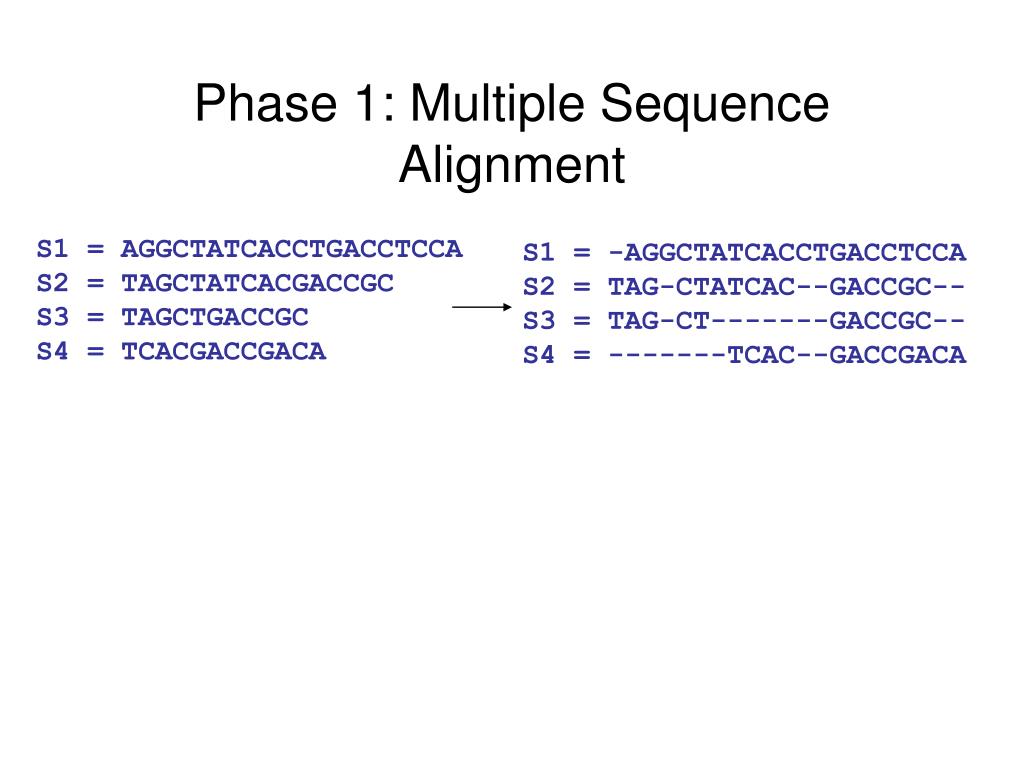 Phase 1: Multiple Sequence Alignment

S1 = AGGCTATCACCTGACCTCCA
S2 = TAGCTATCACGACCGC
S3 = TAGCTGACCGC
S4 = TCACGACCGACA

S1 = -AGGCTATCACCTGACCTCCA
S2 = TAG-CTATCAC--GACCGC--
S3 = TAG-CT-------GACCGC--
S4 = -------TCAC--GACCGACA